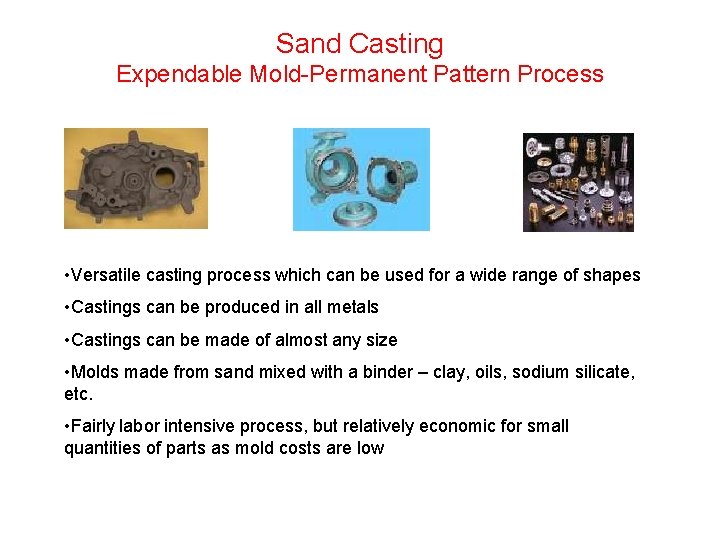 Sand Casting
Expendable Mold-Permanent Pattern Process

•Versatile casting process which can be used for a wide range of shapes

•Castings can be produced in all metals

•Castings can be made of almost any size

•Molds made from sand mixed with a binder – clay, oils, sodium silicate, etc.

•Fairly labor intensive process, but relatively economic for small quantities of parts as mold costs are low